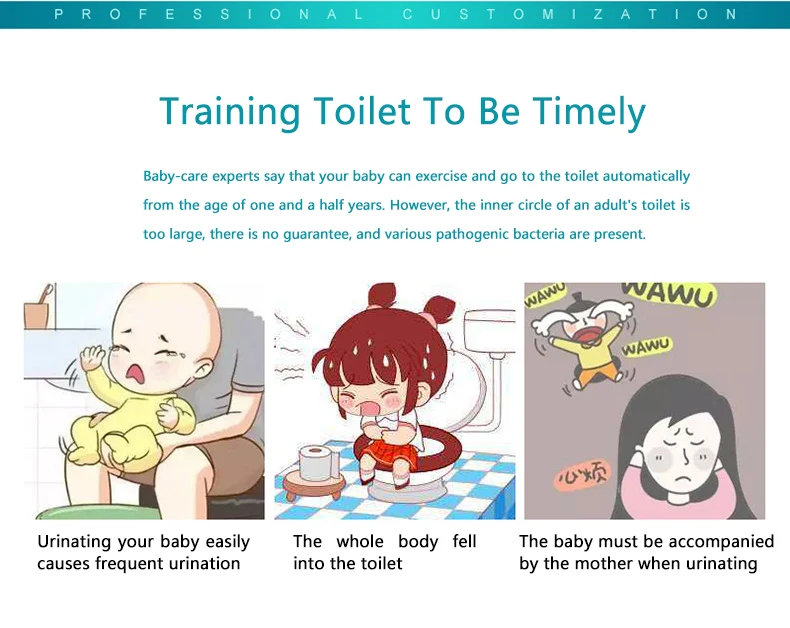 PROFESSIONAL CUSTOMIZATION

Training Toilet To Be Timely

Baby-care experts say that your baby can exercise and go to the toilet automatically from the age of one and a half years. However, the inner circle of an adult's toilet is too large, there is no guarantee, and various pathogenic bacteria are present.

Urinating your baby easily causes frequent urination

The whole body fell into the toilet

WAWU

WAWU

WAWU

心烦

The baby must be accompanied by the mother when urinating